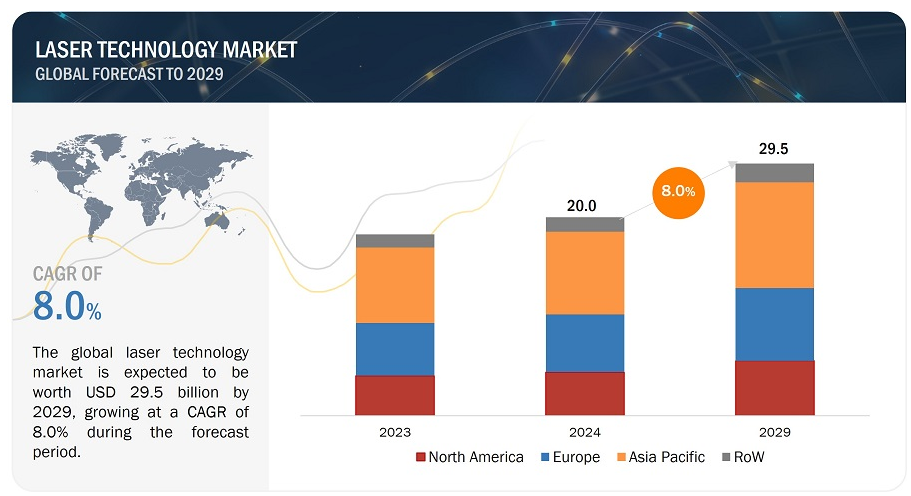 LASER TECHNOLOGY MARKET
GLOBAL FORECAST TO 2029

CAGR OF
8.0%

The global laser technology market is expected to be worth USD 29.5 billion by 2029, growing at a CAGR of 8.0% during the forecast period.

20.0

8.0%

29.5

2023

2024

2029

North America Europe Asia Pacific RoW